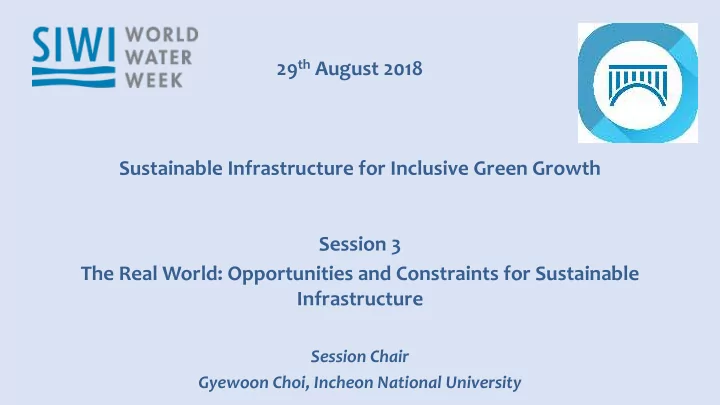 SIWI WORLD WATER WEEK

29$^{th}$ August 2018

Sustainable Infrastructure for Inclusive Green Growth

Session 3
The Real World: Opportunities and Constraints for Sustainable Infrastructure

Session Chair
Gyewoon Choi, Incheon National University